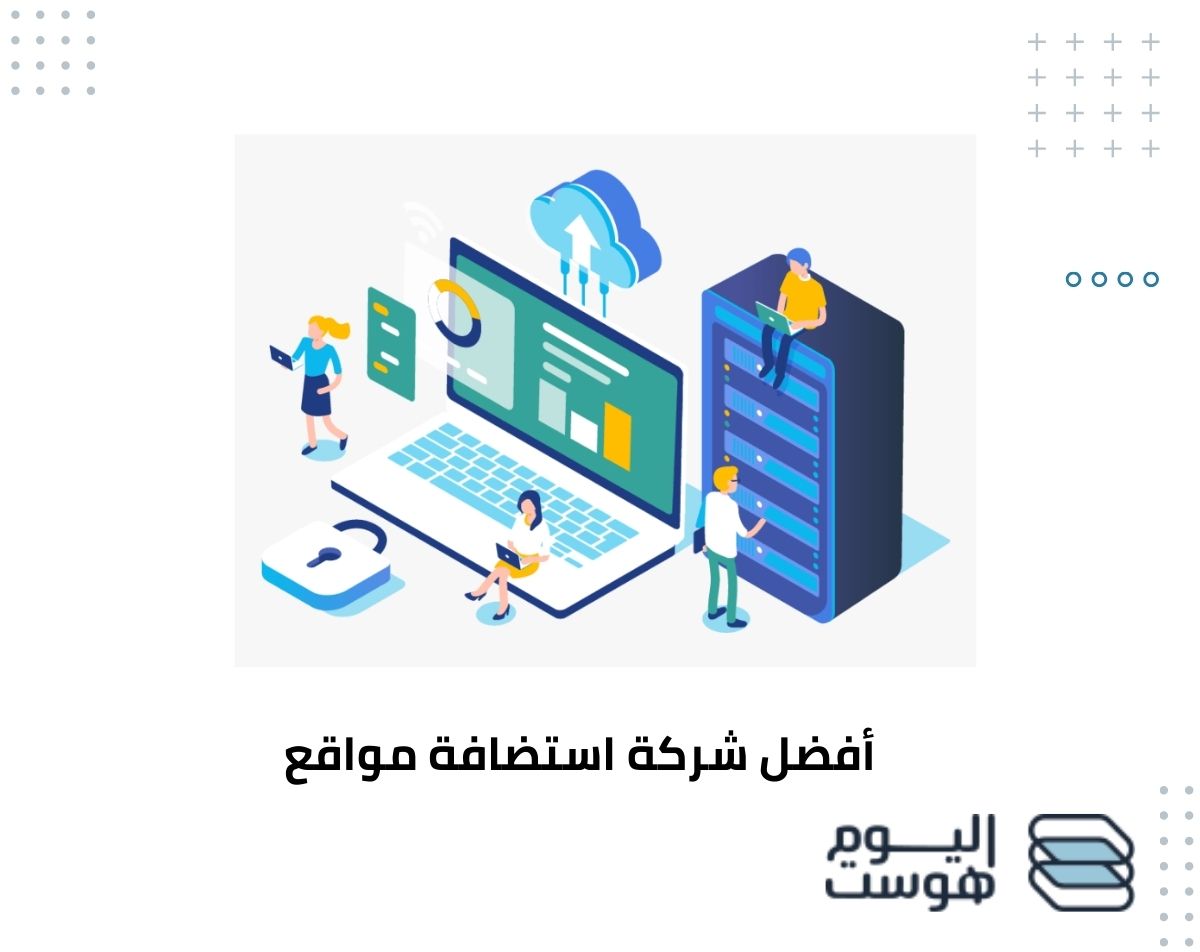 أفضل شركة استضافة مواقع

اليوم
هوست